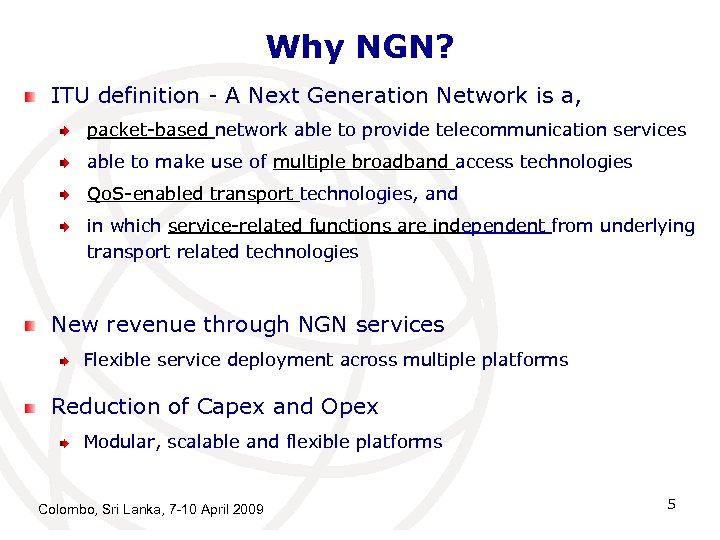 Why NGN?

ITU definition - A Next Generation Network is a,

packet-based network able to provide telecommunication services

able to make use of multiple broadband access technologies

QoS-enabled transport technologies, and

in which service-related functions are independent from underlying transport related technologies

New revenue through NGN services

Flexible service deployment across multiple platforms

Reduction of Capex and Opex

Modular, scalable and flexible platforms

Colombo, Sri Lanka, 7-10 April 2009

5